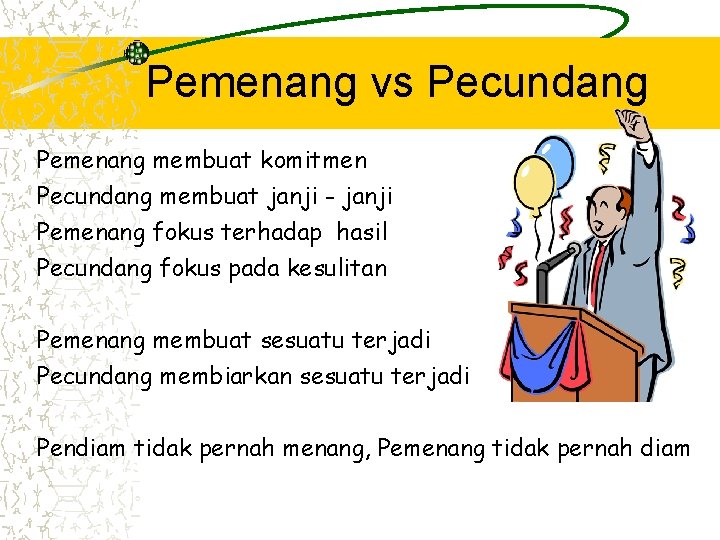 Pemenang vs Pecundang

Pemenang membuat komitmen
Pecundang membuat janji - janji
Pemenang fokus terhadap hasil
Pecundang fokus pada kesulitan

Pemenang membuat sesuatu terjadi
Pecundang membiarkan sesuatu terjadi

Pendiam tidak pernah menang, Pemenang tidak pernah diam